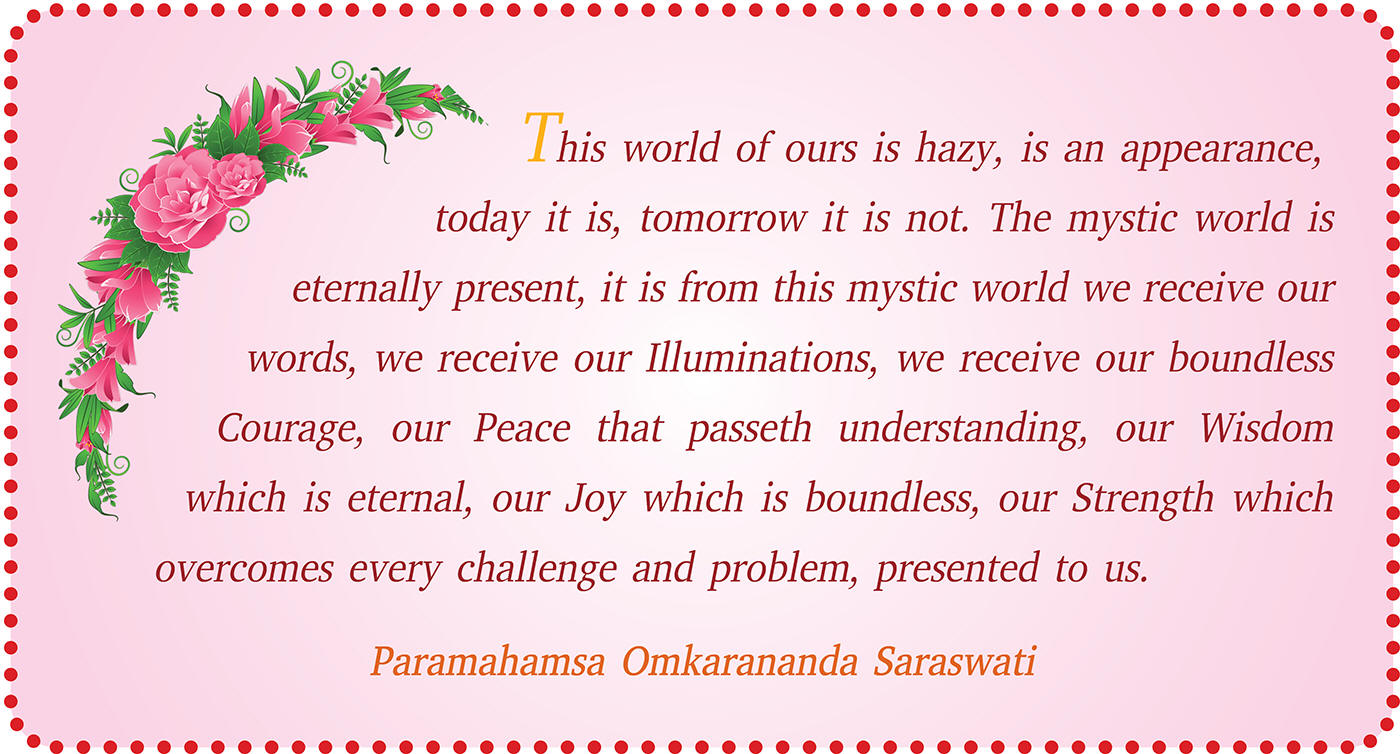 This world of ours is hazy, is an appearance, today it is, tomorrow it is not. The mystic world is eternally present, it is from this mystic world we receive our words, we receive our Illuminations, we receive our boundless Courage, our Peace that passeth understanding, our Wisdom which is eternal, our Joy which is boundless, our Strength which overcomes every challenge and problem, presented to us.

Paramahamsa Omkarananda Saraswati